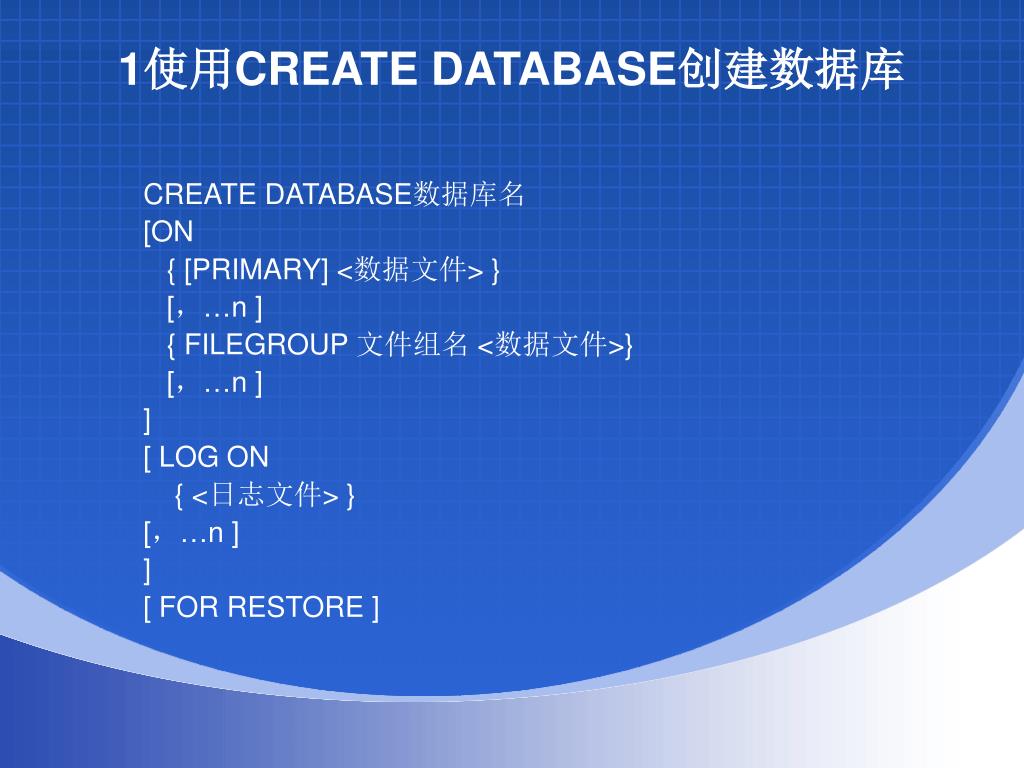 1使用CREATE DATABASE创建数据库

CREATE DATABASE数据库名
[ON
{ [PRIMARY] <数据文件> }
[，…n ]
{ FILEGROUP 文件组名 <数据文件>}
[，…n ]
]
[ LOG ON
{ <日志文件> }
[，…n ]
]
[ FOR RESTORE ]